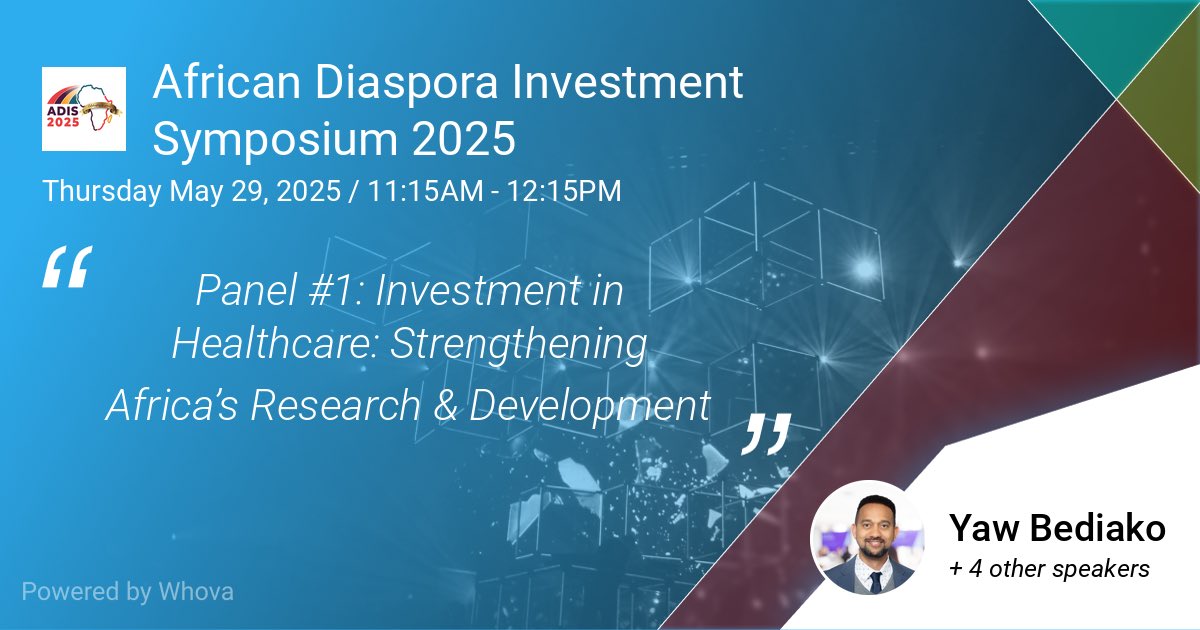 ADIS 2025

African Diaspora Investment Symposium 2025

Thursday May 29, 2025 / 11:15AM - 12:15PM

“

Panel #1: Investment in Healthcare: Strengthening Africa’s Research & Development

”

Yaw Bediako

+ 4 other speakers

Powered by Whova